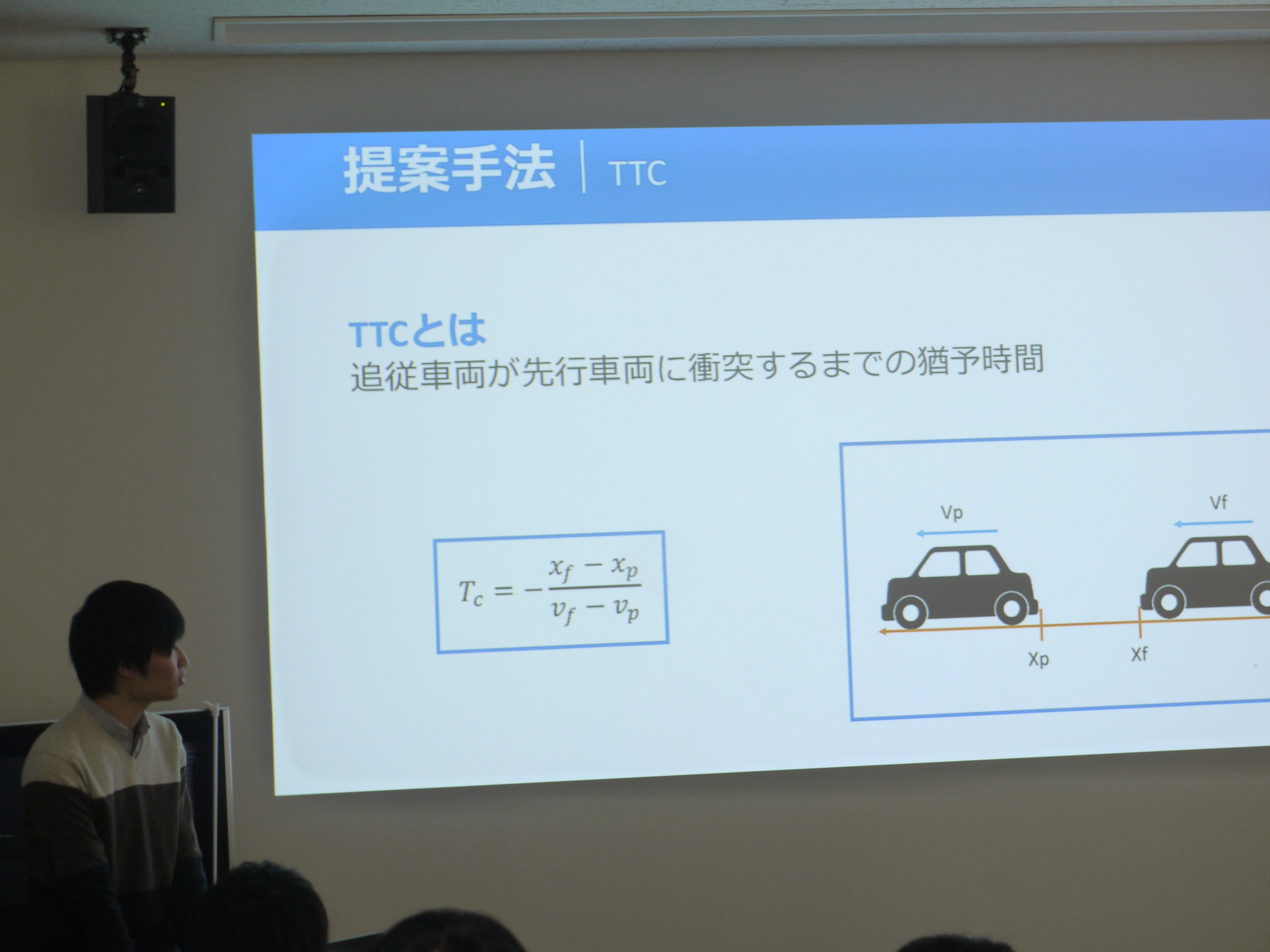 提案手法 | TTC

TTCとは
追従車両が先行車両に衝突するまでの猶予時間

$T_c = -\frac{x_f - x_p}{v_f - v_p}$

Vp

Vf

Xp

Xf